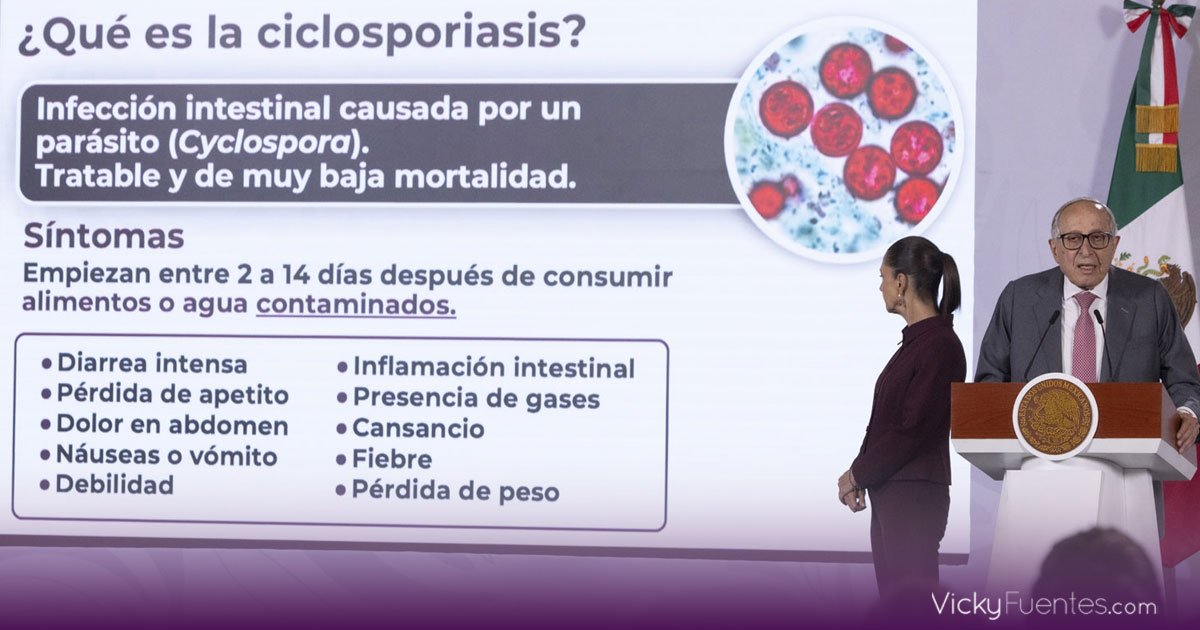 ¿Qué es la ciclosporiasis?

Infección intestinal causada por un parásito (Cyclospora).
Tratable y de muy baja mortalidad.

Síntomas
Empiezan entre 2 a 14 días después de consumir alimentos o agua contaminados.

• Diarrea intensa
• Pérdida de apetito
• Dolor en abdomen
• Náuseas o vómito
• Debilidad

• Inflamación intestinal
• Presencia de gases
• Cansancio
• Fiebre
• Pérdida de peso

VickyFuentes.com